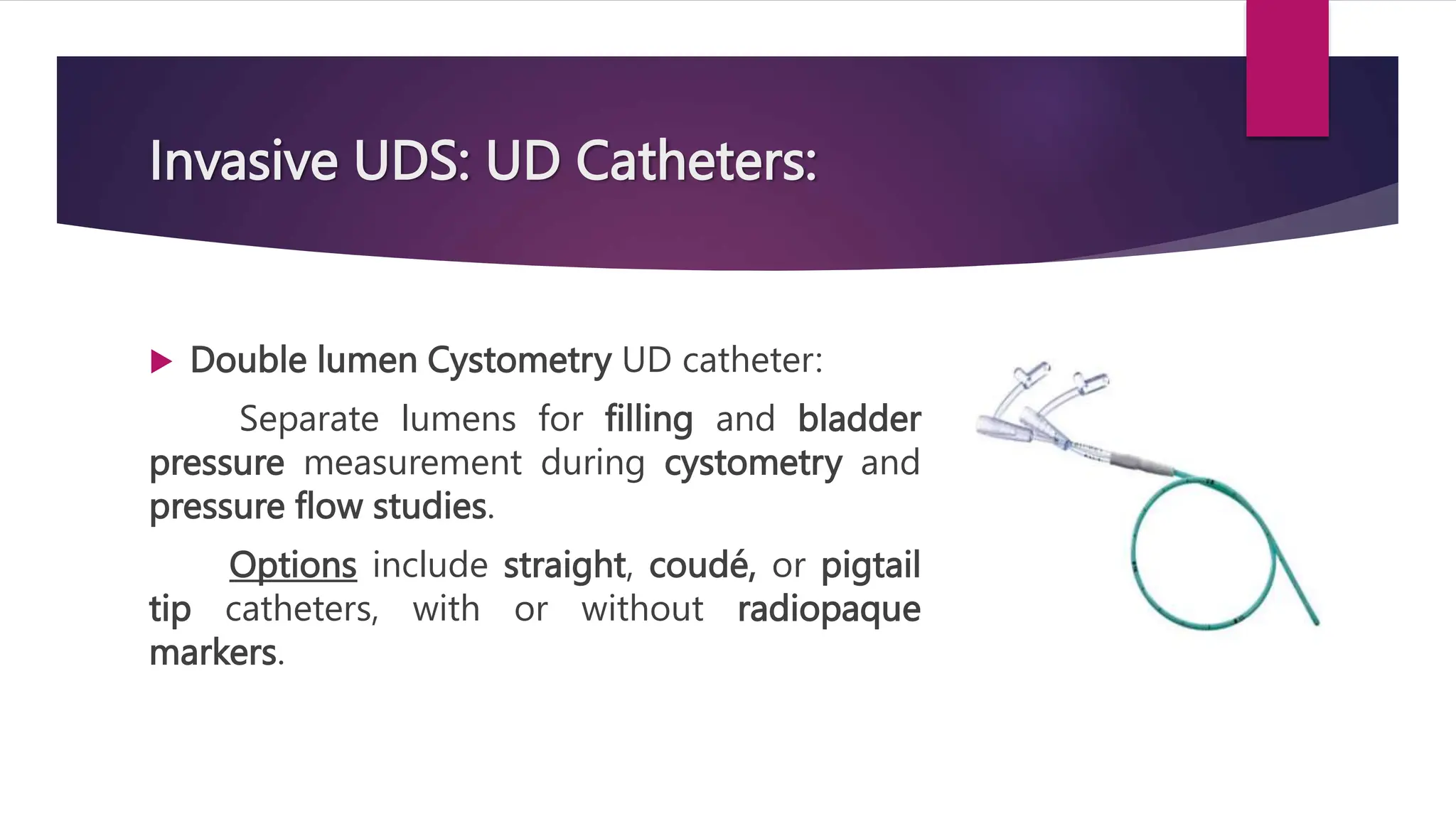 Invasive UDS: UD Catheters:

Double lumen Cystometry UD catheter:

Separate lumens for filling and bladder pressure measurement during cystometry and pressure flow studies.

Options include straight, coudé, or pigtail tip catheters, with or without radiopaque markers.